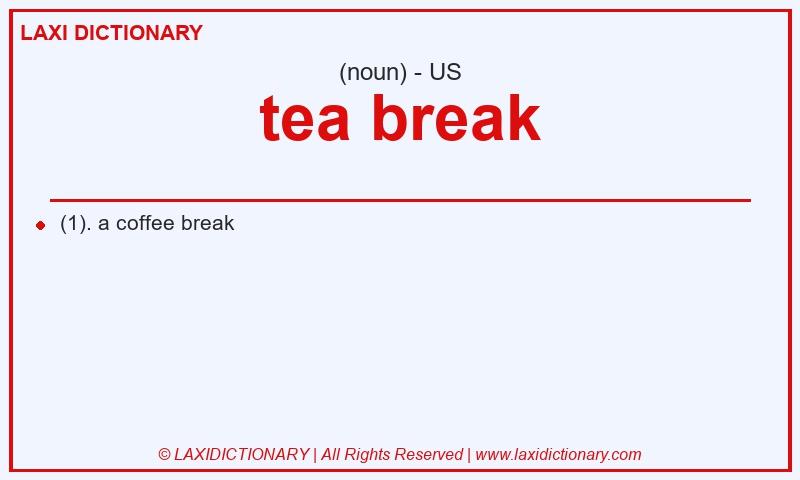 LAXI DICTIONARY

(noun) - US

tea break

(1). a coffee break

© LAXIDICTIONARY | All Rights Reserved | www.laxidictionary.com